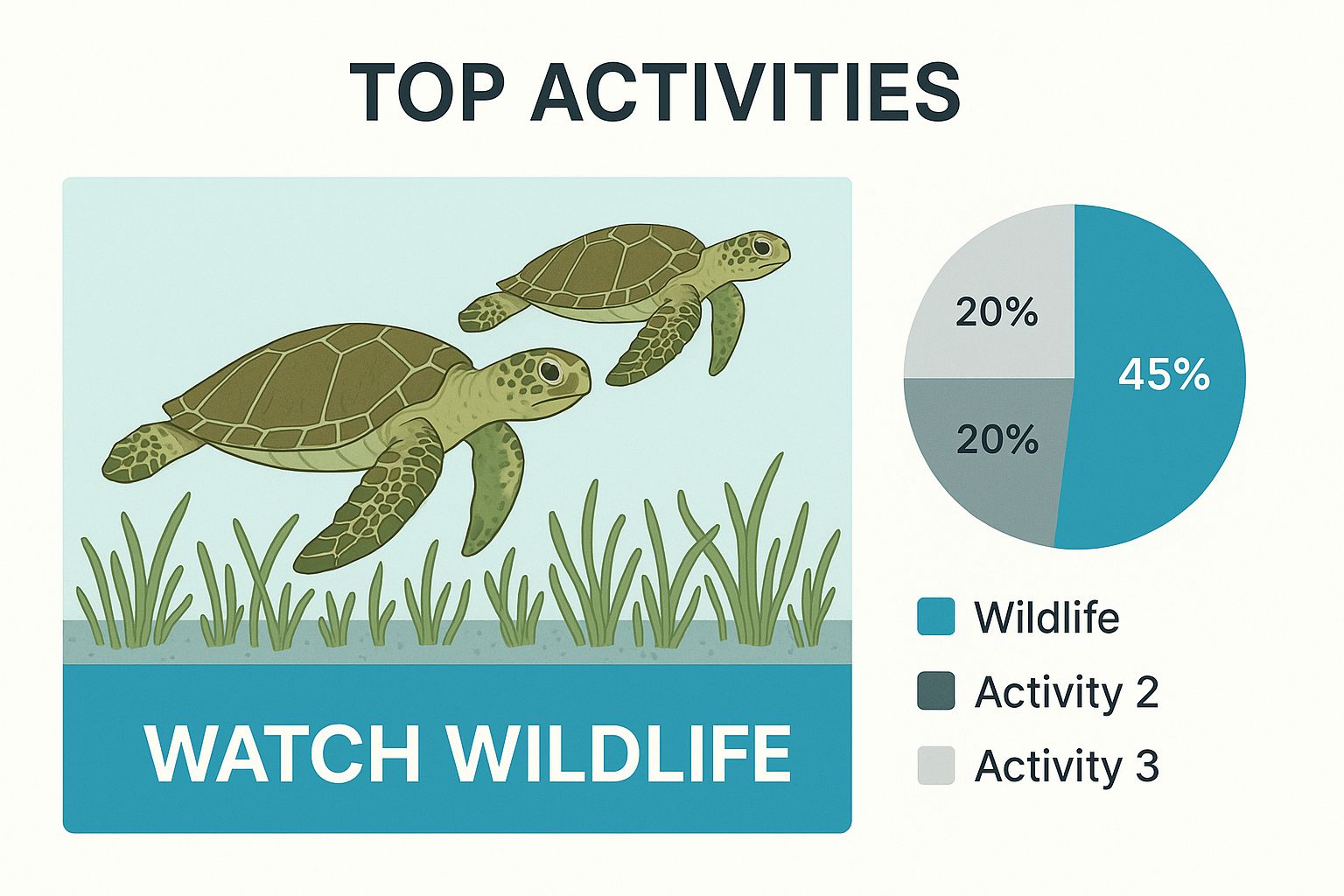 TOP ACTIVITIES

WATCH WILDLIFE

20%

45%

20%

Wildlife

Activity 2

Activity 3